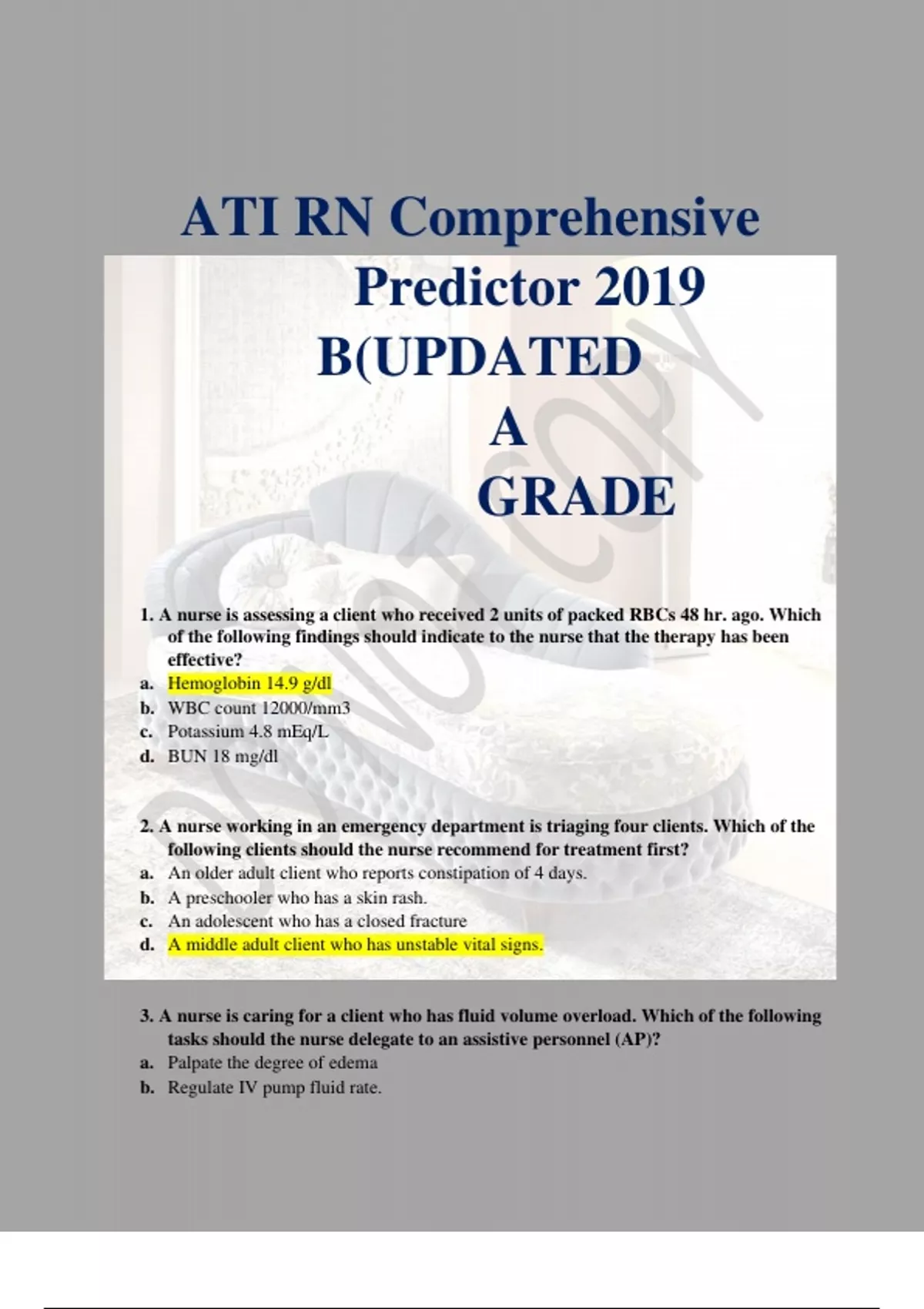 ATI RN Comprehensive Predictor 2019 B(UPDATED A GRADE

DO NOT COPY

1. A nurse is assessing a client who received 2 units of packed RBCs 48 hr. ago. Which of the following findings should indicate to the nurse that the therapy has been effective?
a. Hemoglobin 14.9 g/dl
b. WBC count 12000/mm3
c. Potassium 4.8 mEq/L
d. BUN 18 mg/dl

2. A nurse working in an emergency department is triaging four clients. Which of the following clients should the nurse recommend for treatment first?
a. An older adult client who reports constipation of 4 days.
b. A preschooler who has a skin rash.
c. An adolescent who has a closed fracture
d. A middle adult client who has unstable vital signs.

3. A nurse is caring for a client who has fluid volume overload. Which of the following tasks should the nurse delegate to an assistive personnel (AP)?
a. Palpate the degree of edema
b. Regulate IV pump fluid rate.